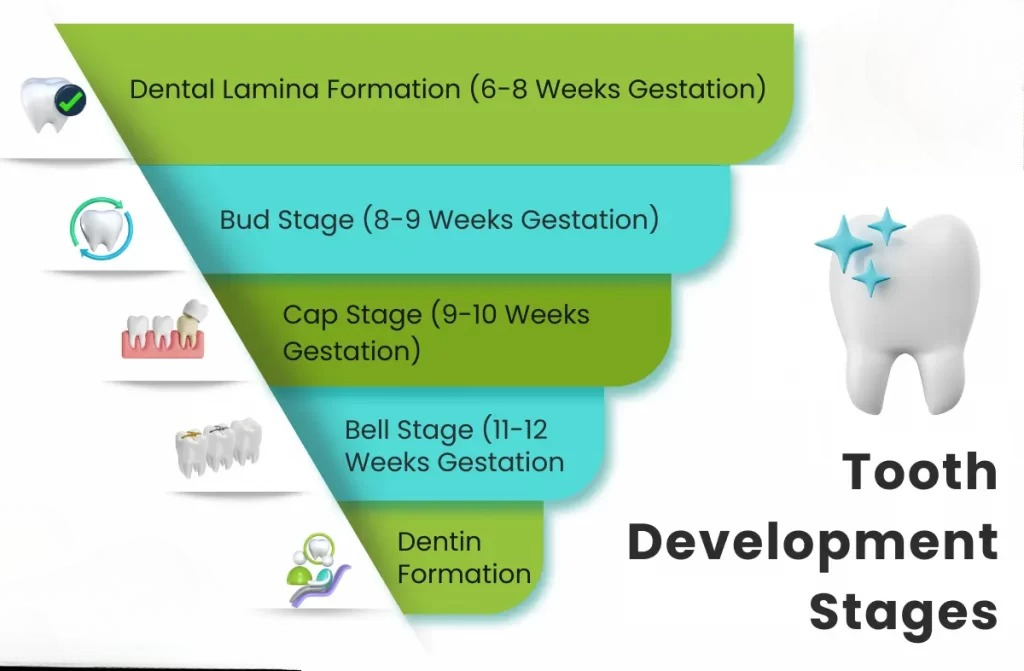 Dental Lamina Formation (6-8 Weeks Gestation)

Bud Stage (8-9 Weeks Gestation)

Cap Stage (9-10 Weeks Gestation)

Bell Stage (11-12 Weeks Gestation

Dentin Formation

Tooth Development Stages